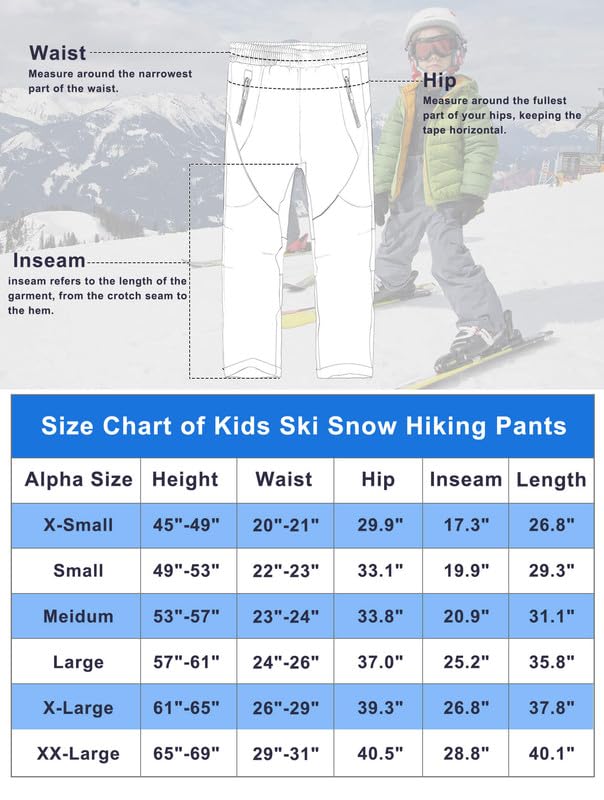 Waist
Measure around the narrowest part of the waist.

Hip
Measure around the fullest part of your hips, keeping the tape horizontal.

Inseam
inseam refers to the length of the garment, from the crotch seam to the hem.

Size Chart of Kids Ski Snow Hiking Pants

| Alpha Size | Height | Waist | Hip | Inseam | Length |
|---|---|---|---|---|---|
| X-Small | 45"-49" | 20"-21" | 29.9" | 17.3" | 26.8" |
| Small | 49"-53" | 22"-23" | 33.1" | 19.9" | 29.3" |
| Meidum | 53"-57" | 23"-24" | 33.8" | 20.9" | 31.1" |
| Large | 57"-61" | 24"-26" | 37.0" | 25.2" | 35.8" |
| X-Large | 61"-65" | 26"-29" | 39.3" | 26.8" | 37.8" |
| XX-Large | 65"-69" | 29"-31" | 40.5" | 28.8" | 40.1" |